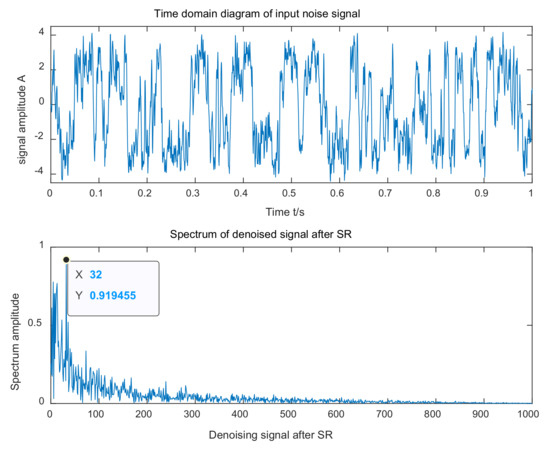 Time domain diagram of input noise signal

signal amplitude A

4
2
0
-2
-4

0 0.1 0.2 0.3 0.4 0.5 0.6 0.7 0.8 0.9 1

Time t/s

Spectrum of denoised signal after SR

Spectrum amplitude

1
0.5
0

X 32
Y 0.919455

0 100 200 300 400 500 600 700 800 900 1000

Denoising signal after SR